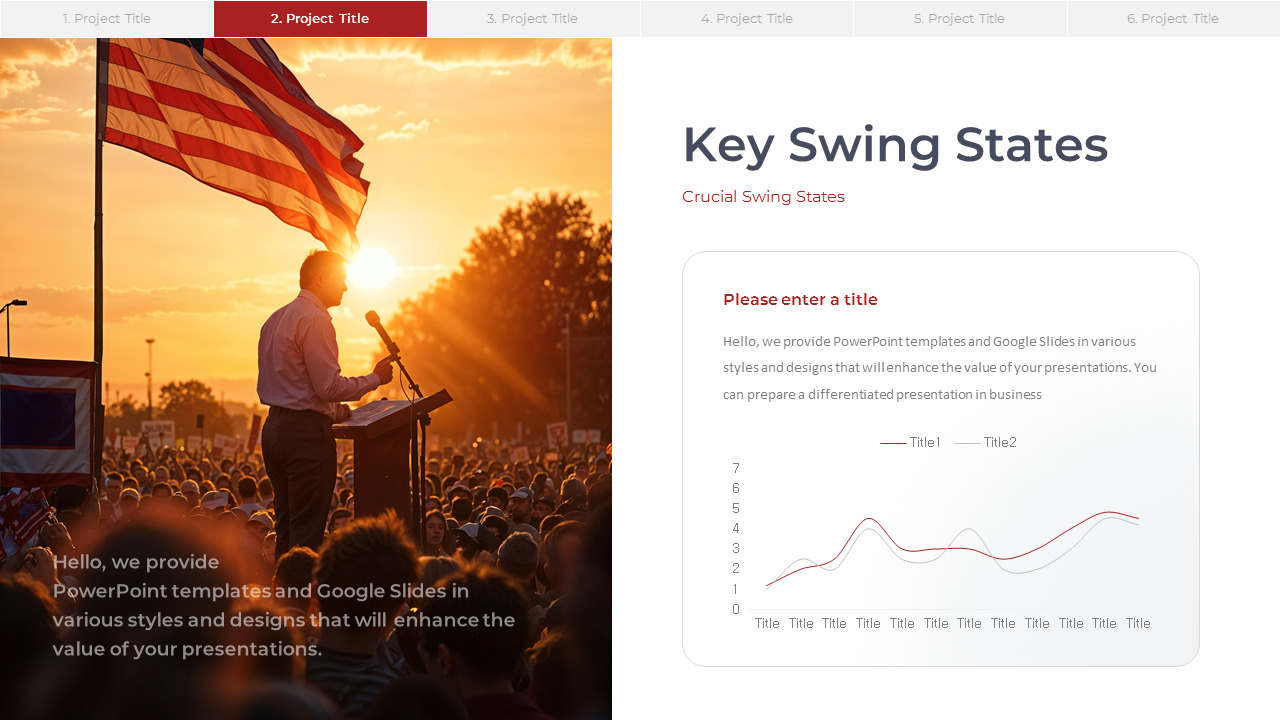 1. Project Title
2. Project Title
3. Project Title
4. Project Title
5. Project Title
6. Project Title

Hello, we provide PowerPoint templates and Google Slides in various styles and designs that will enhance the value of your presentations.

Key Swing States

Crucial Swing States

Please enter a title

Hello, we provide PowerPoint templates and Google Slides in various styles and designs that will enhance the value of your presentations. You can prepare a differentiated presentation in business

Title1 Title2

7
6
5
4
3
2
1
0

Title Title Title Title Title Title Title Title Title Title Title Title